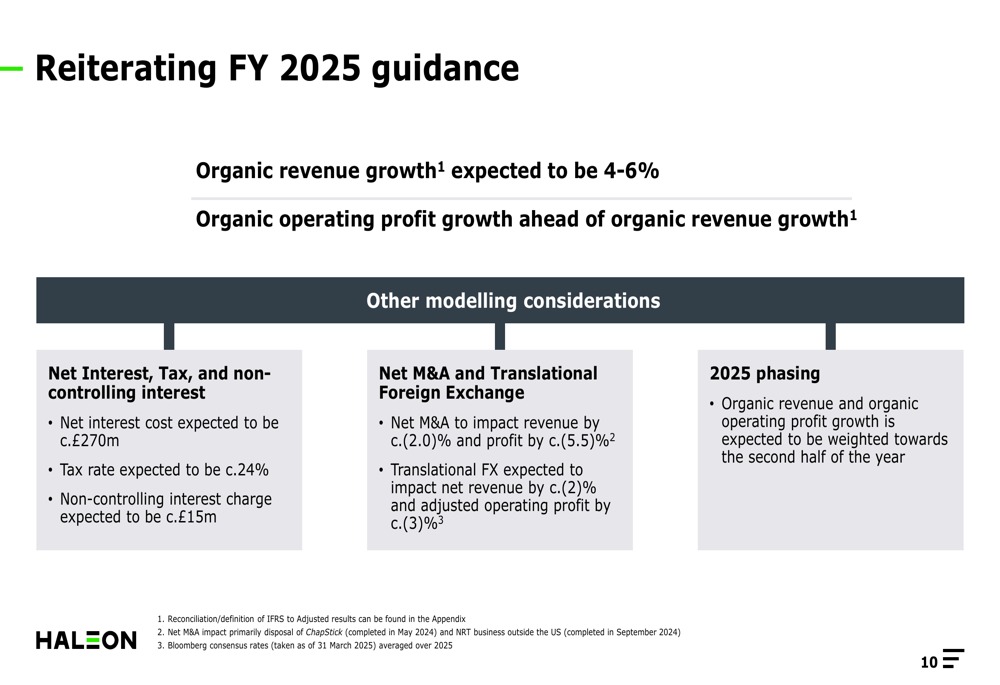 Reiterating FY 2025 guidance

Organic revenue growth$^1$ expected to be 4-6%

Organic operating profit growth ahead of organic revenue growth$^1$

Other modelling considerations

Net Interest, Tax, and non-controlling interest

• Net interest cost expected to be c.£270m

• Tax rate expected to be c.24%

• Non-controlling interest charge expected to be c.£15m

Net M&A and Translational Foreign Exchange

• Net M&A to impact revenue by c.(2.0)% and profit by c.(5.5)%$^2$

• Translational FX expected to impact net revenue by c.(2)% and adjusted operating profit by c.(3)%$^3$

2025 phasing

• Organic revenue and organic operating profit growth is expected to be weighted towards the second half of the year

HALEON

1. Reconciliation/definition of IFRS to Adjusted results can be found in the Appendix
2. Net M&A impact primarily disposal of ChapStick (completed in May 2024) and NRT business outside the US (completed in September 2024)
3. Bloomberg consensus rates (taken as of 31 March 2025) averaged over 2025

10